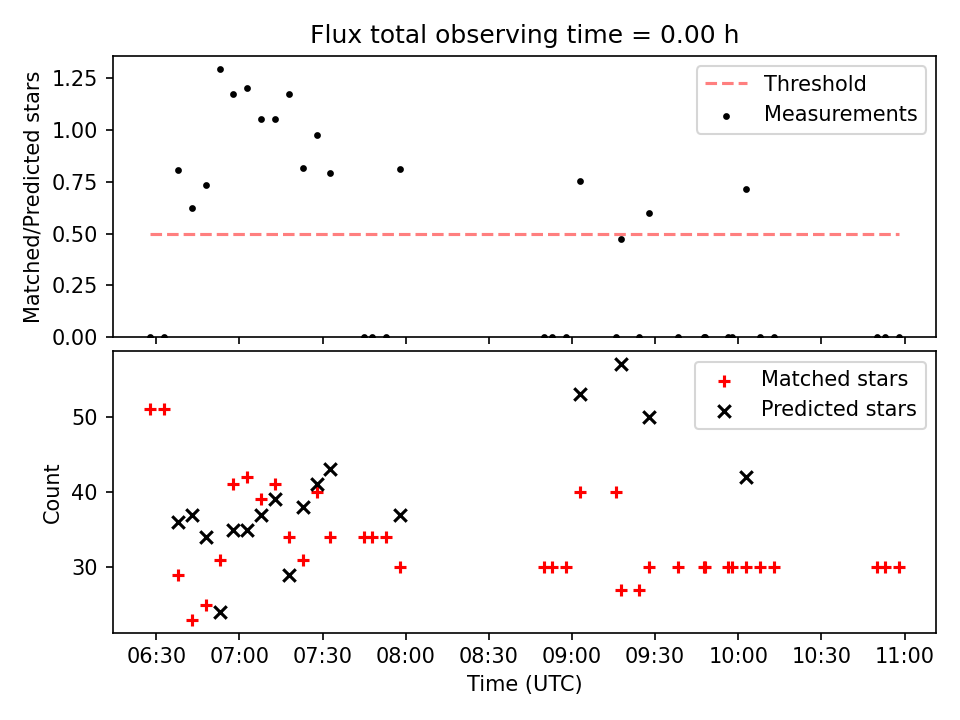 Flux total observing time = 0.00 h

Matched/Predicted stars

1.25
1.00
0.75
0.50
0.25
0.00

Threshold
Measurements

Count

50
40
30

Matched stars
Predicted stars

06:30 07:00 07:30 08:00 08:30 09:00 09:30 10:00 10:30 11:00

Time (UTC)